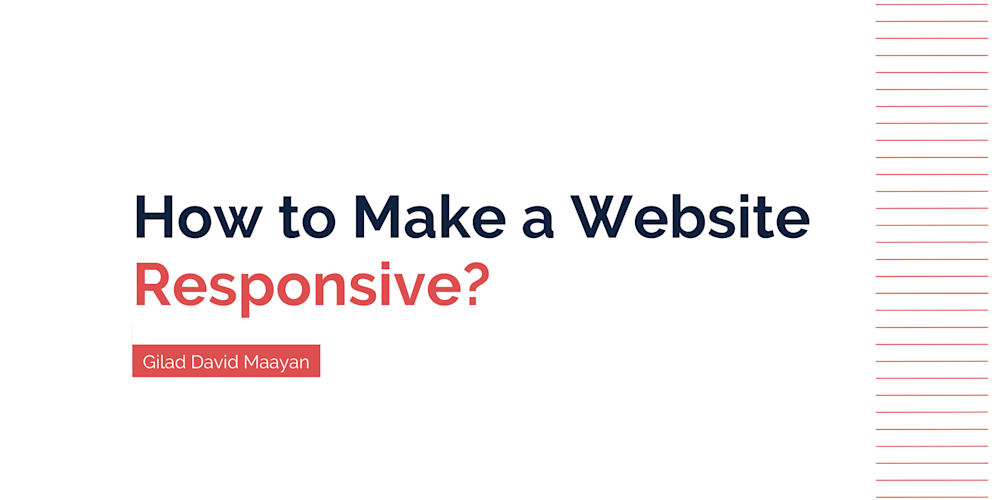 How to Make a Website Responsive?

Gilad David Maayan